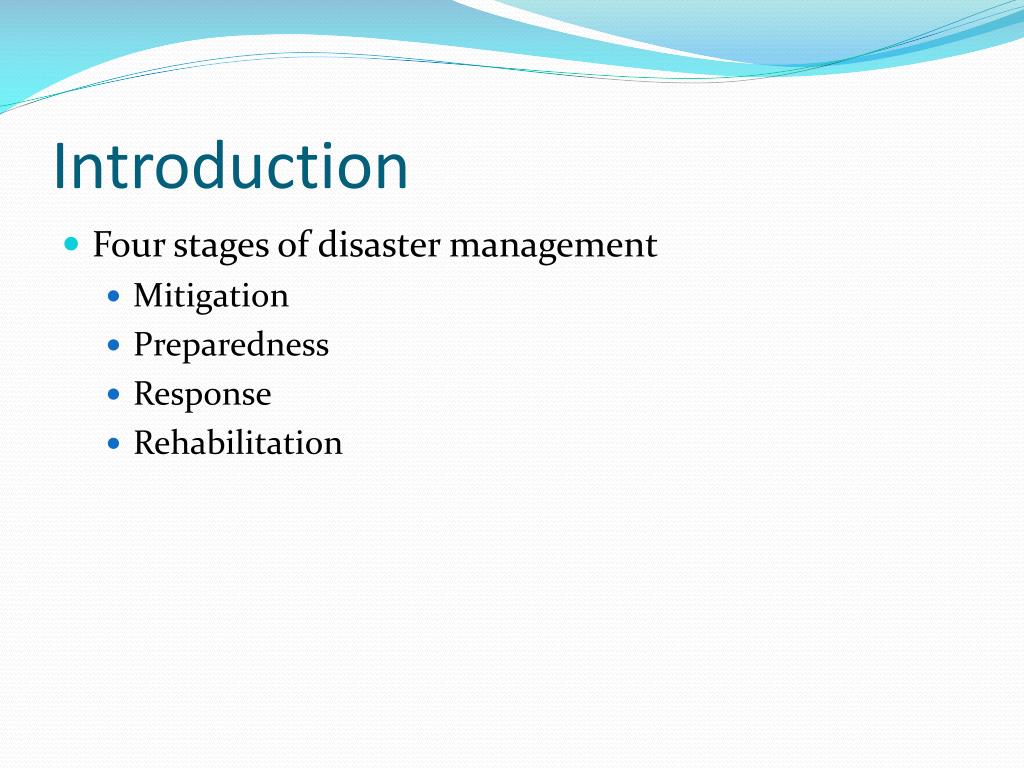 Introduction

- Four stages of disaster management
  - Mitigation
  - Preparedness
  - Response
  - Rehabilitation